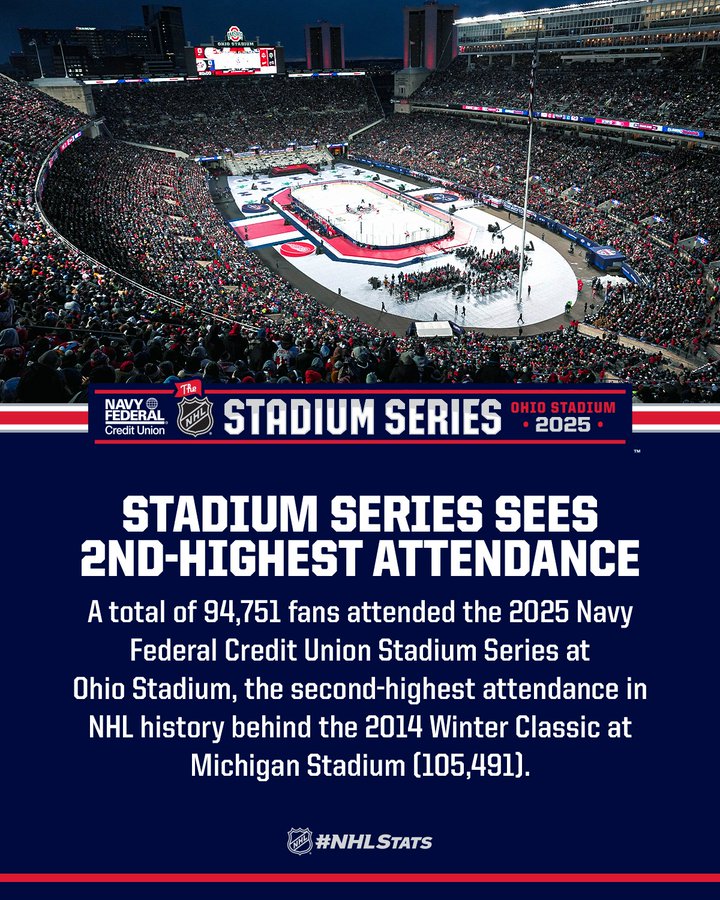 OHIO STADIUM

NAVY FEDERAL Credit Union

The NHL STADIUM SERIES OHIO STADIUM • 2025 •

™

STADIUM SERIES SEES 2ND-HIGHEST ATTENDANCE

A total of 94,751 fans attended the 2025 Navy Federal Credit Union Stadium Series at Ohio Stadium, the second-highest attendance in NHL history behind the 2014 Winter Classic at Michigan Stadium (105,491).

NHL #NHLSTATS